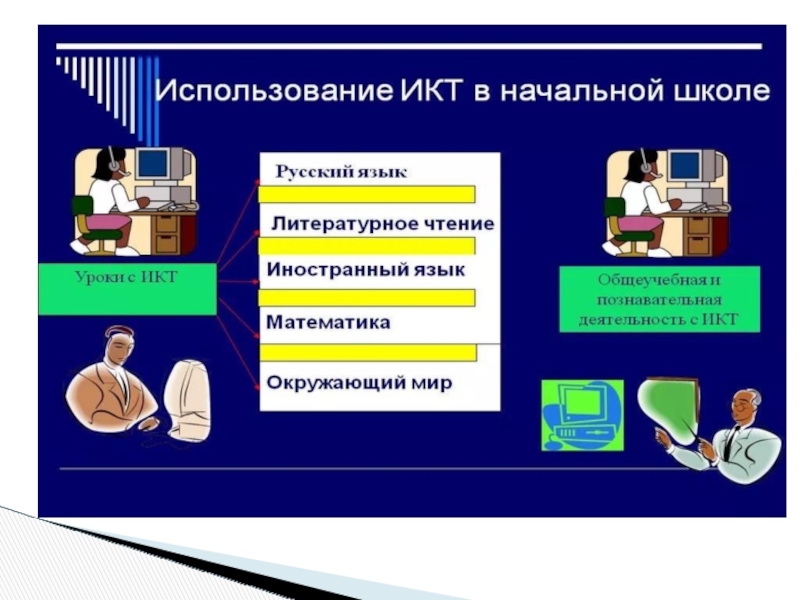 Использование ИКТ в начальной школе

Уроки с ИКТ

Русский язык

Литературное чтение

Иностранный язык

Математика

Окружающий мир

Общеучебная и познавательная деятельность с ИКТ